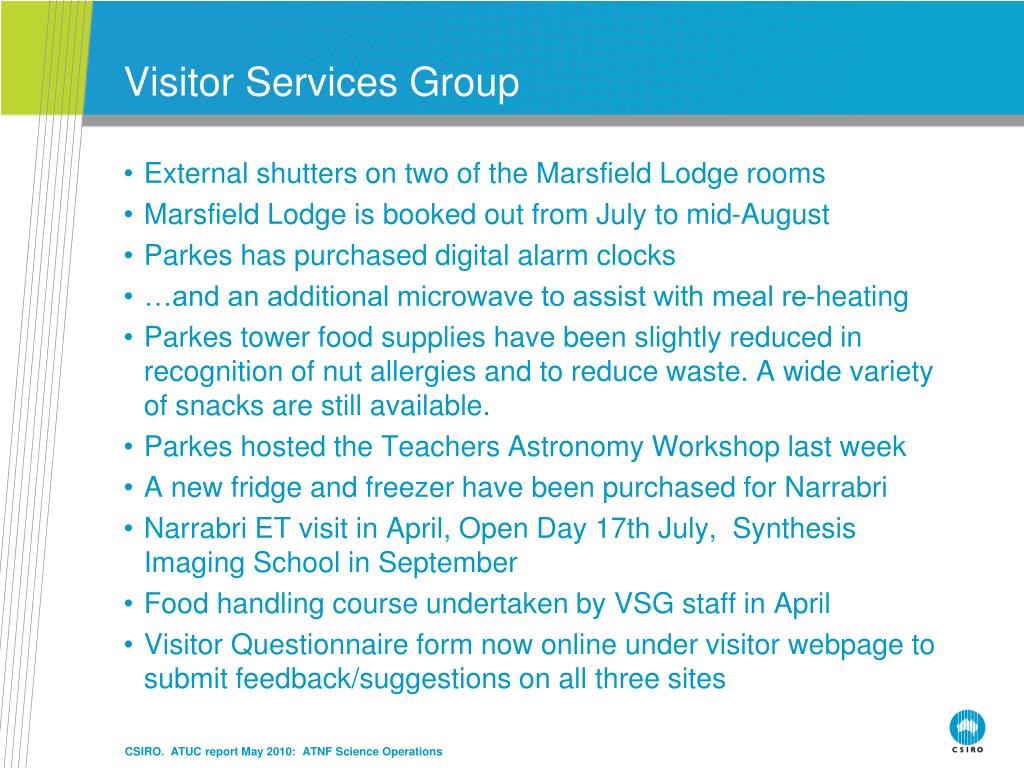 Visitor Services Group

• External shutters on two of the Marsfield Lodge rooms
• Marsfield Lodge is booked out from July to mid-August
• Parkes has purchased digital alarm clocks
• …and an additional microwave to assist with meal re-heating
• Parkes tower food supplies have been slightly reduced in recognition of nut allergies and to reduce waste. A wide variety of snacks are still available.
• Parkes hosted the Teachers Astronomy Workshop last week
• A new fridge and freezer have been purchased for Narrabri
• Narrabri ET visit in April, Open Day 17th July, Synthesis Imaging School in September
• Food handling course undertaken by VSG staff in April
• Visitor Questionnaire form now online under visitor webpage to submit feedback/suggestions on all three sites

CSIRO. ATUC report May 2010: ATNF Science Operations

CSIRO